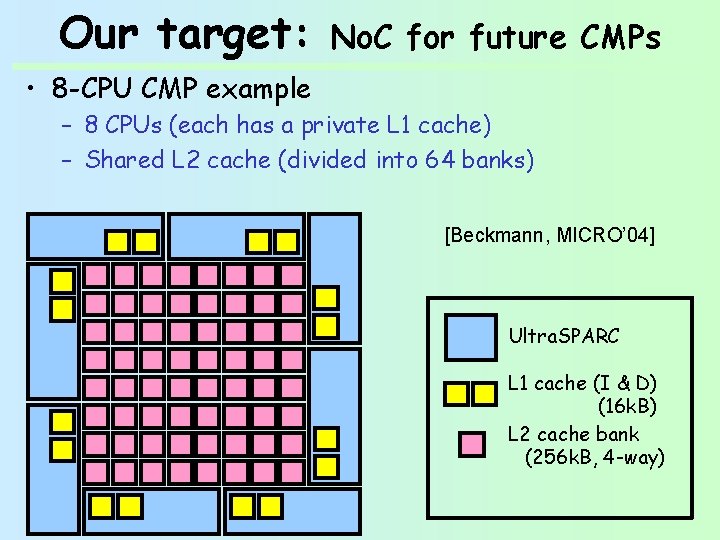 Our target: NoC for future CMPs

• 8-CPU CMP example
– 8 CPUs (each has a private L1 cache)
– Shared L2 cache (divided into 64 banks)

[Beckmann, MICRO'04]

UltraSPARC

L1 cache (I & D) (16kB)

L2 cache bank (256kB, 4-way)